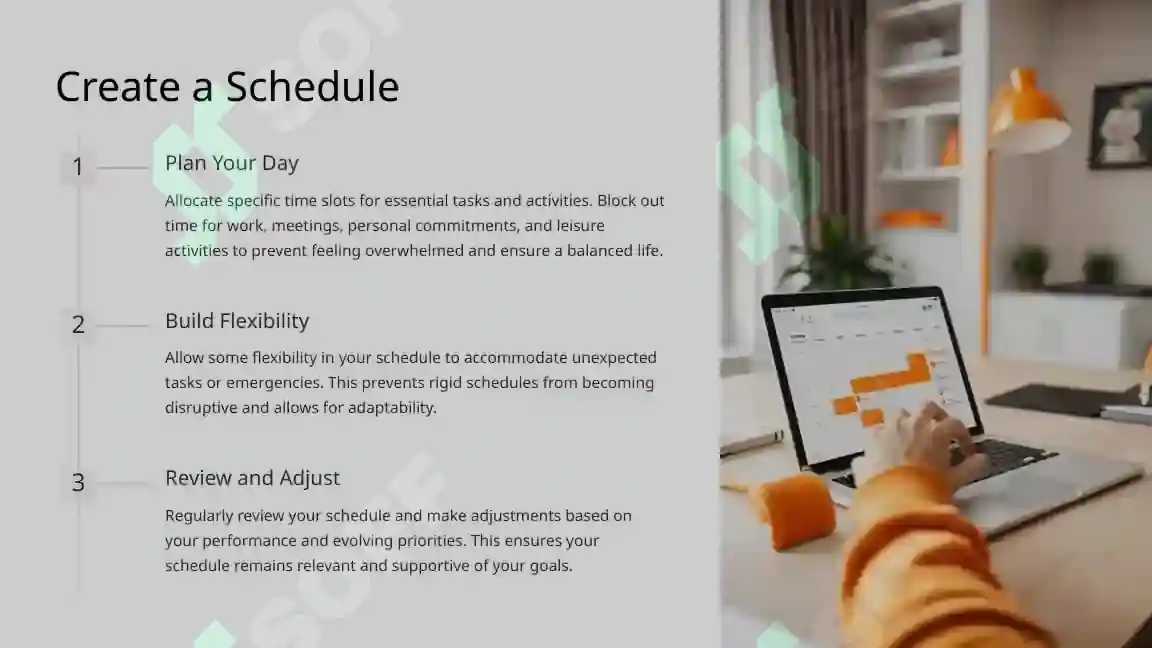 Create a Schedule

1

Plan Your Day

Allocate specific time slots for essential tasks and activities. Block out time for work, meetings, personal commitments, and leisure activities to prevent feeling overwhelmed and ensure a balanced life.

2

Build Flexibility

Allow some flexibility in your schedule to accommodate unexpected tasks or emergencies. This prevents rigid schedules from becoming disruptive and allows for adaptability.

3

Review and Adjust

Regularly review your schedule and make adjustments based on your performance and evolving priorities. This ensures your schedule remains relevant and supportive of your goals.